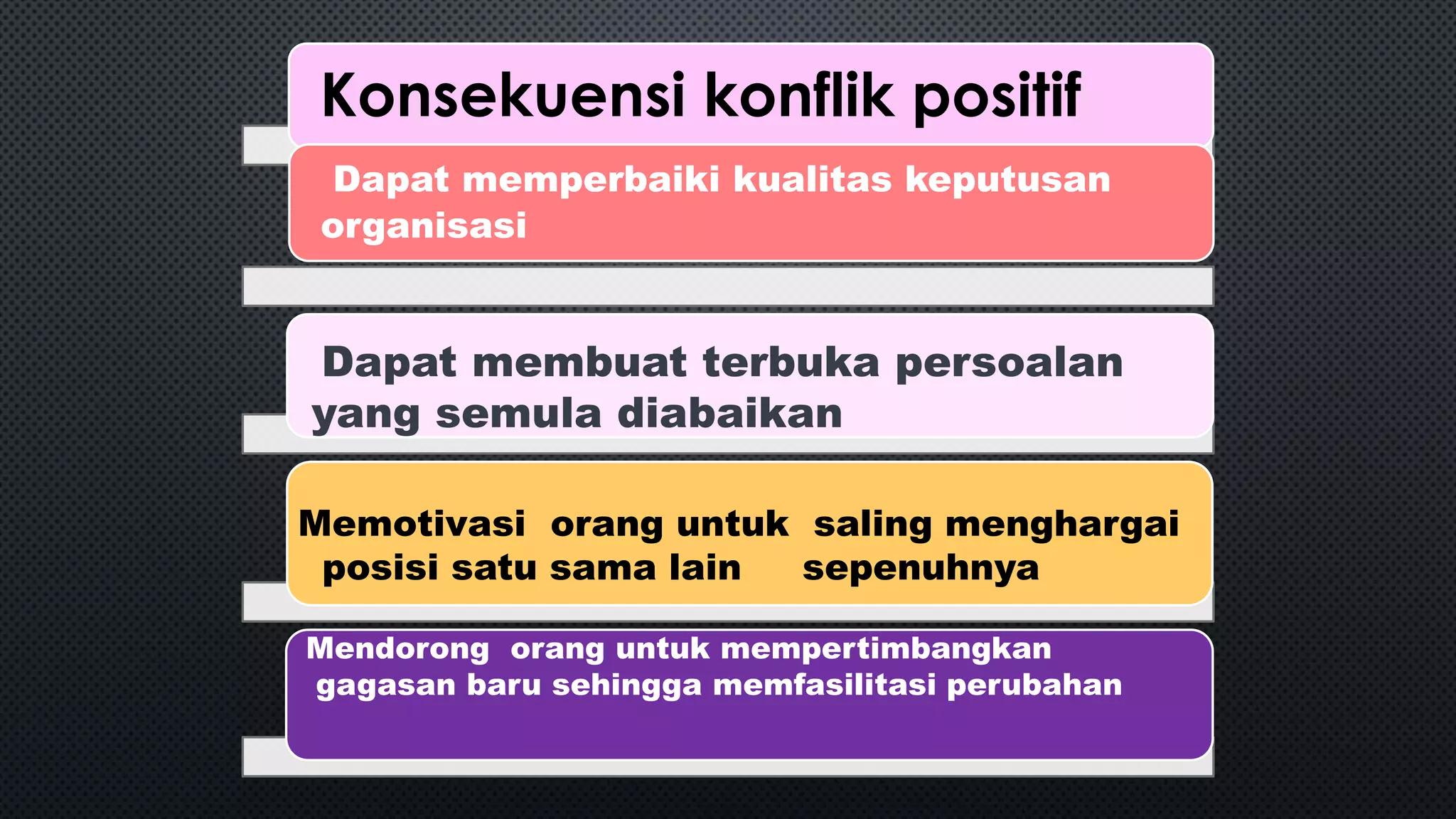 Konsekuensi konflik positif

Dapat memperbaiki kualitas keputusan organisasi

Dapat membuat terbuka persoalan yang semula diabaikan

Memotivasi orang untuk saling menghargai posisi satu sama lain sepenuhnya

Mendorong orang untuk mempertimbangkan gagasan baru sehingga memfasilitasi perubahan